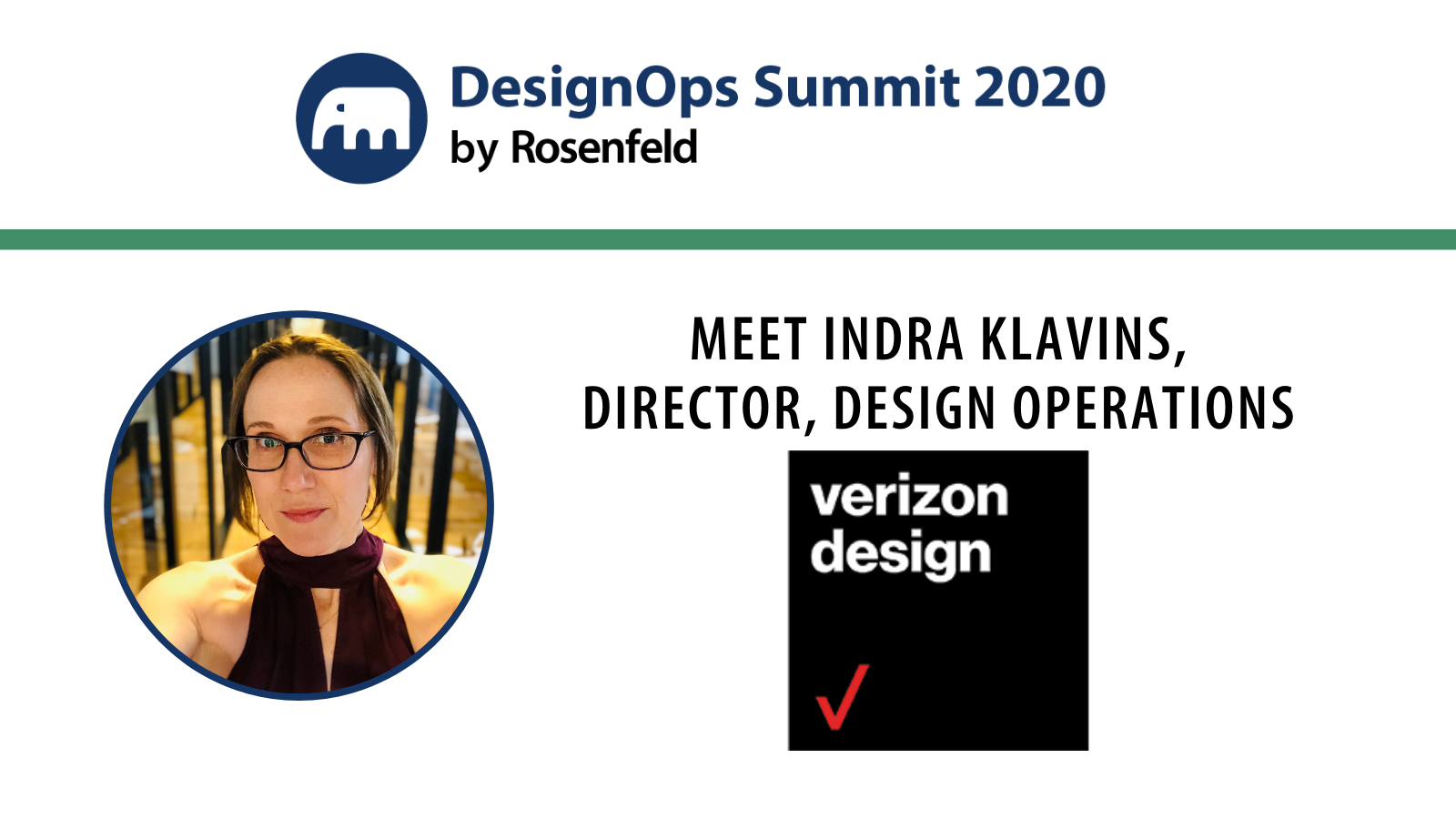 DesignOps Summit 2020
by Rosenfeld

MEET INDRA KLAVINS,
DIRECTOR, DESIGN OPERATIONS

verizon
design